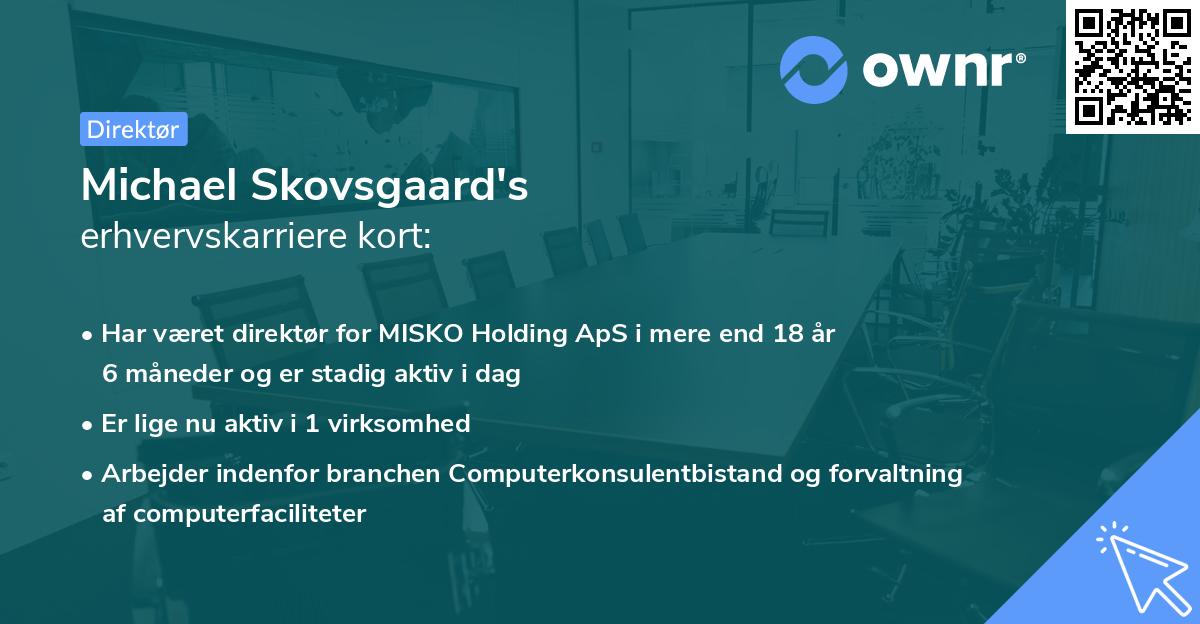 ownr®

Direktør

Michael Skovsgaard's
erhvervskarriere kort:

• Har været direktør for MISKO Holding ApS i mere end 18 år 6 måneder og er stadig aktiv i dag

• Er lige nu aktiv i 1 virksomhed

• Arbejder indenfor branchen Computerkonsulentbistand og forvaltning af computerfaciliteter